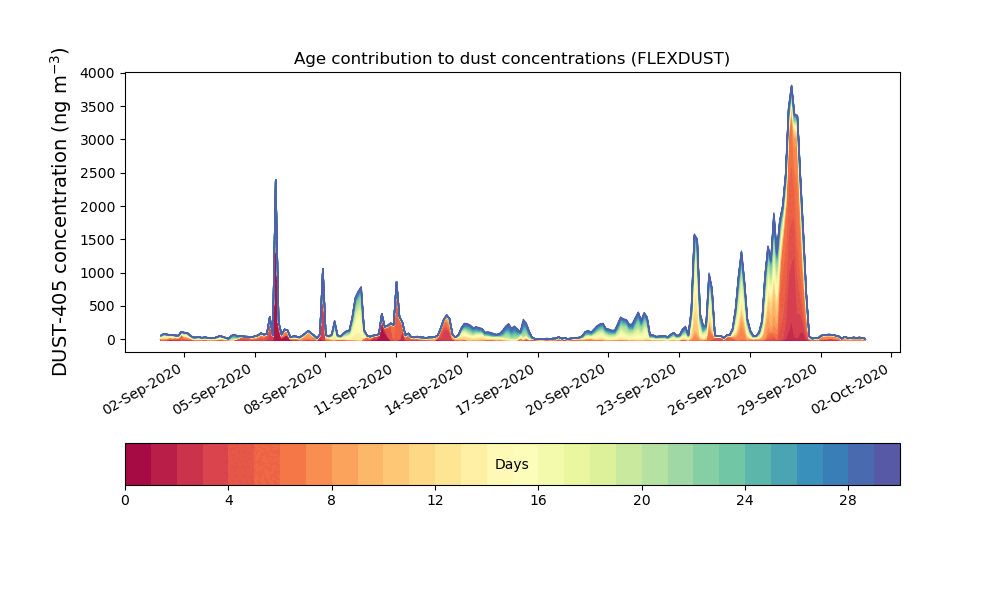 Age contribution to dust concentrations (FLEXDUST)

DUST-405 concentration (ng m$^{-3}$)

4000
3500
3000
2500
2000
1500
1000
500
0

02-Sep-2020
05-Sep-2020
08-Sep-2020
11-Sep-2020
14-Sep-2020
17-Sep-2020
20-Sep-2020
23-Sep-2020
26-Sep-2020
29-Sep-2020
02-Oct-2020

Days

0
4
8
12
16
20
24
28